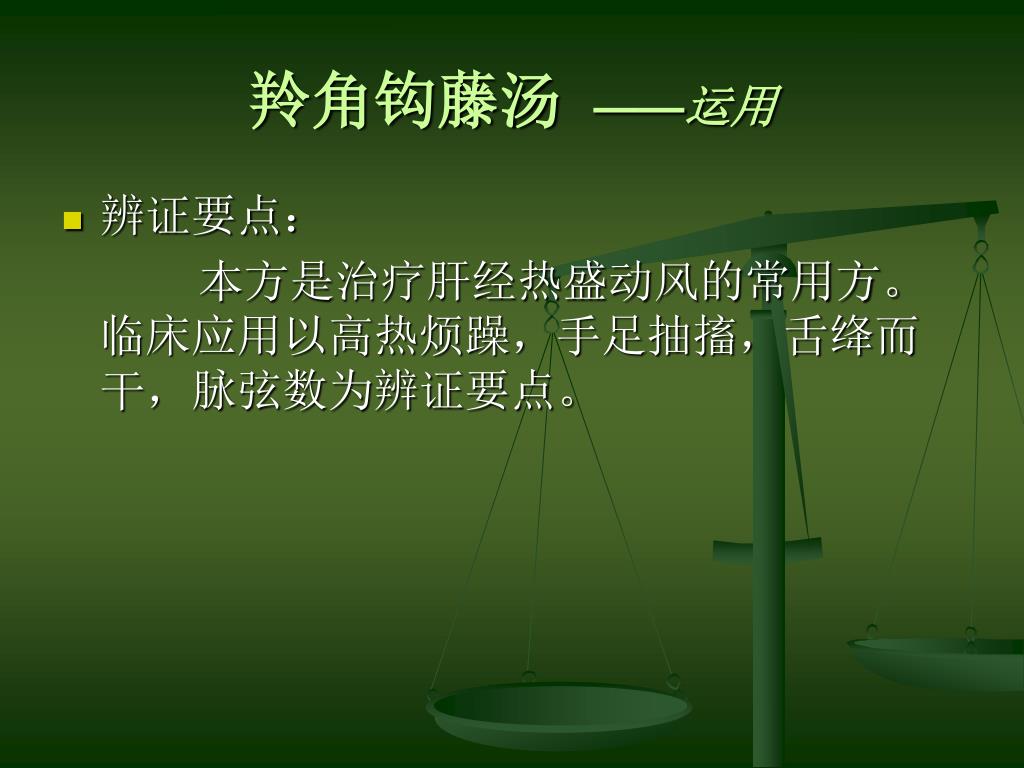 羚角钩藤汤 ——运用

辨证要点：

本方是治疗肝经热盛动风的常用方。临床应用以高热烦躁，手足抽搐，舌绛而干，脉弦数为辨证要点。